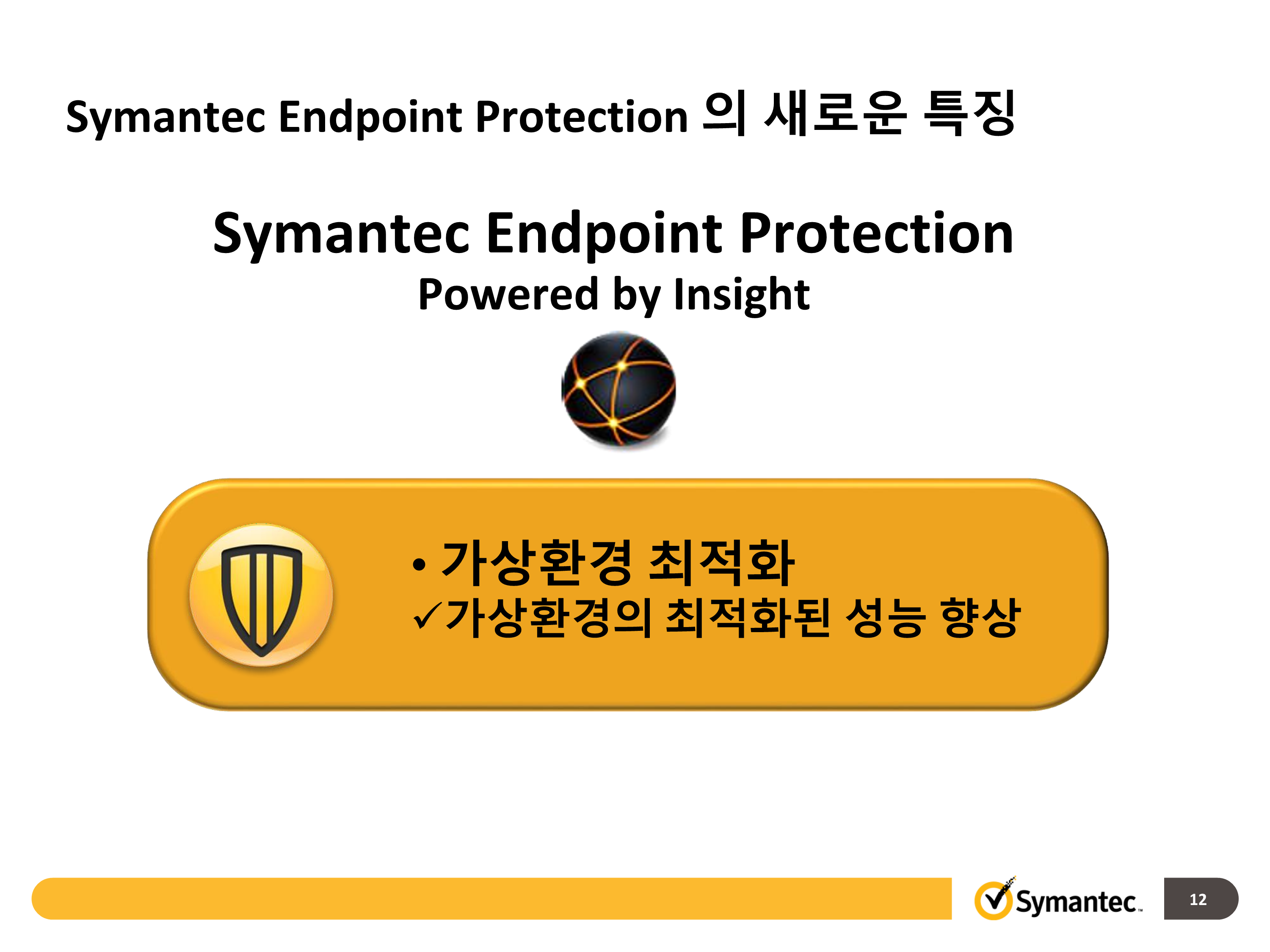 Symantec Endpoint Protection 의 새로운 특징

Symantec Endpoint Protection
Powered by Insight

• 가상환경 최적화
✓가상환경의 최적화된 성능 향상

Symantec.

12